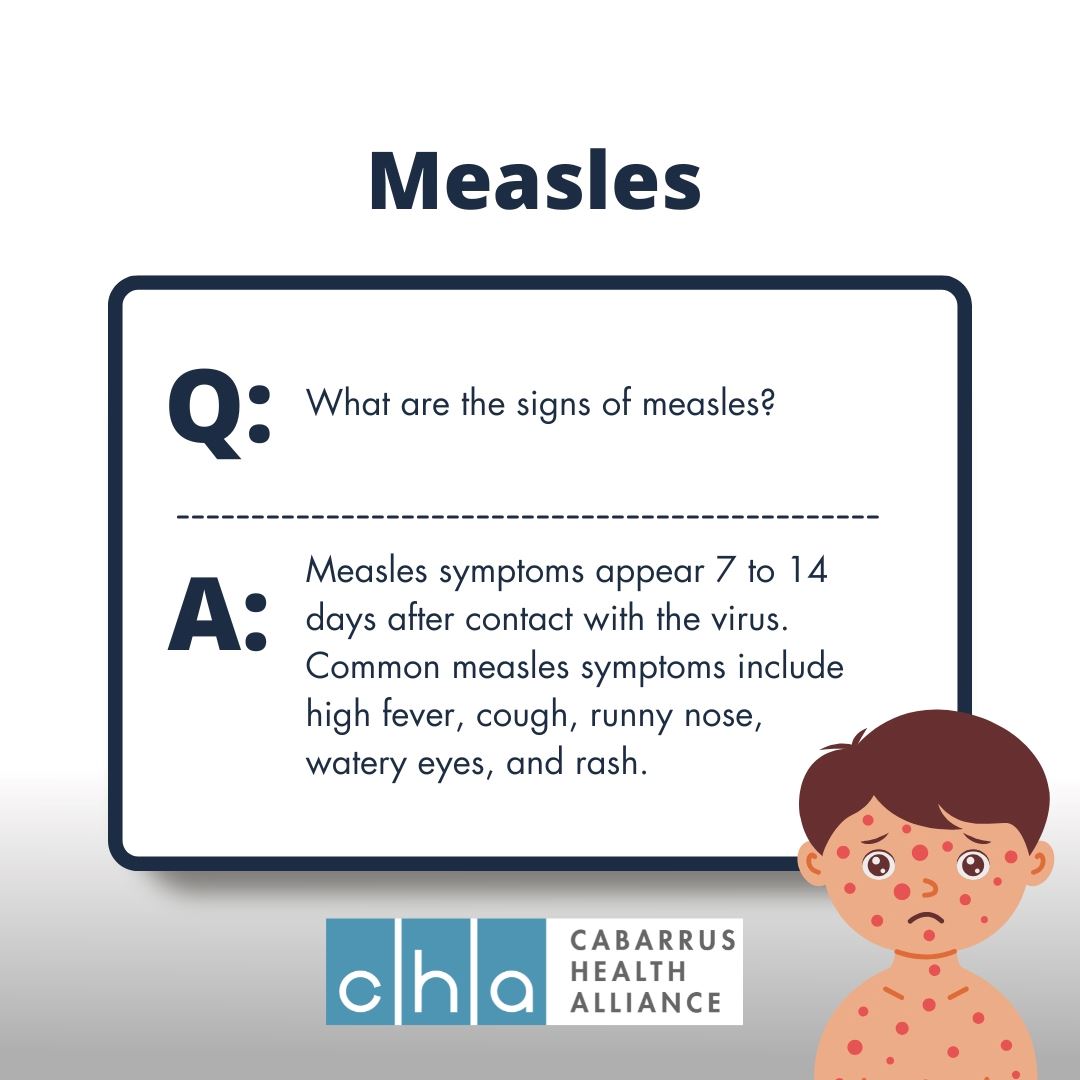 Measles

Q: What are the signs of measles?

A: Measles symptoms appear 7 to 14 days after contact with the virus. Common measles symptoms include high fever, cough, runny nose, watery eyes, and rash.

cha CABARRUS HEALTH ALLIANCE